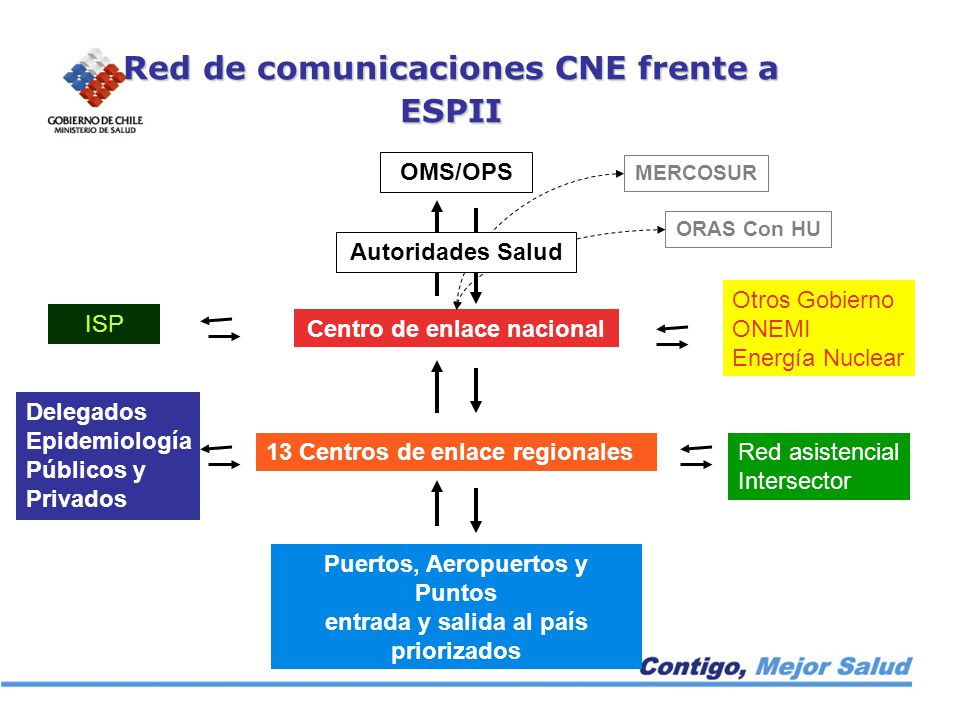 GOBIERNO DE CHILE
MINISTERIO DE SALUD

Red de comunicaciones CNE frente a ESPII

OMS/OPS

MERCOSUR

ORAS Con HU

Autoridades Salud

ISP

Centro de enlace nacional

Otros Gobierno
ONEMI
Energía Nuclear

Delegados Epidemiología Públicos y Privados

13 Centros de enlace regionales

Red asistencial
Intersector

Puertos, Aeropuertos y Puntos
entrada y salida al país priorizados

Contigo, Mejor Salud